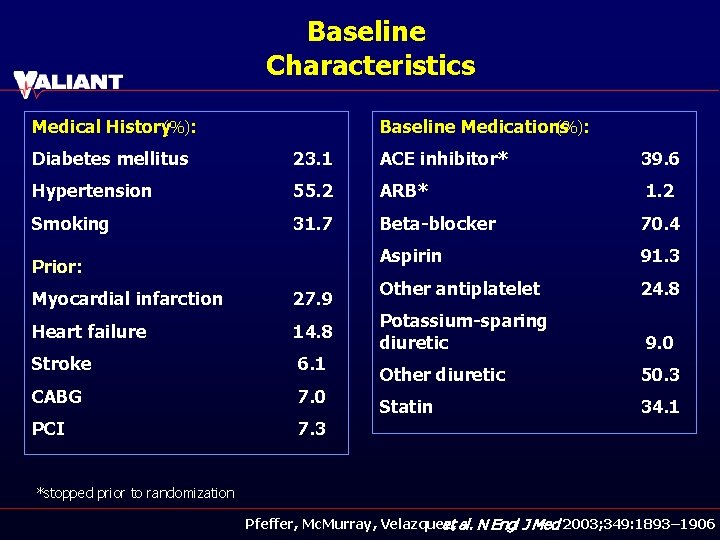 Baseline Characteristics

VALIANT

| Medical History (%): | |
|---|---|
| Diabetes mellitus | 23.1 |
| Hypertension | 55.2 |
| Smoking | 31.7 |
| Prior: | |
| Myocardial infarction | 27.9 |
| Heart failure | 14.8 |
| Stroke | 6.1 |
| CABG | 7.0 |
| PCI | 7.3 |

| Baseline Medications (%): | |
|---|---|
| ACE inhibitor* | 39.6 |
| ARB* | 1.2 |
| Beta-blocker | 70.4 |
| Aspirin | 91.3 |
| Other antiplatelet | 24.8 |
| Potassium-sparing diuretic | 9.0 |
| Other diuretic | 50.3 |
| Statin | 34.1 |

*stopped prior to randomization

Pfeffer, McMurray, Velazquez et al. N Engl J Med 2003;349:1893–1906